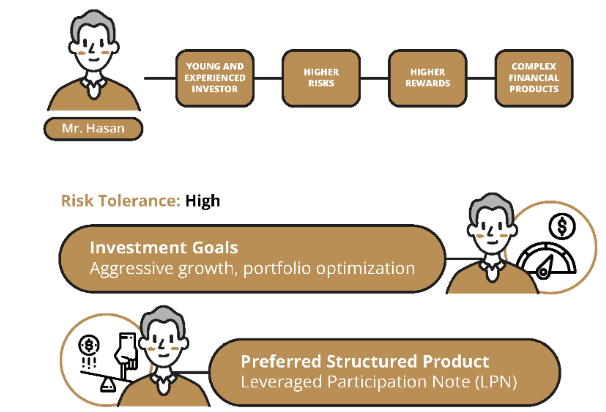 Mr. Hasan

YOUNG AND EXPERIENCED INVESTOR

HIGHER RISKS

HIGHER REWARDS

COMPLEX FINANCIAL PRODUCTS

Risk Tolerance: High

Investment Goals
Aggressive growth, portfolio optimization

$

$

Preferred Structured Product
Leveraged Participation Note (LPN)